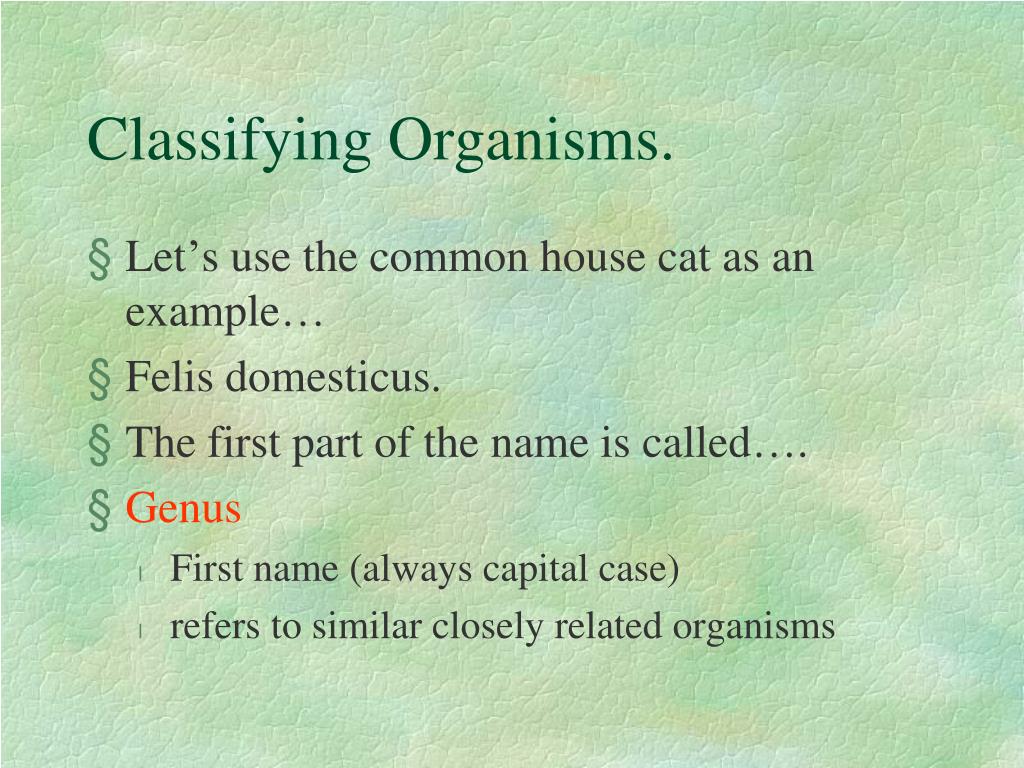 Classifying Organisms.

§ Let’s use the common house cat as an example…

§ Felis domesticus.

§ The first part of the name is called….

§ Genus

l First name (always capital case)

l refers to similar closely related organisms